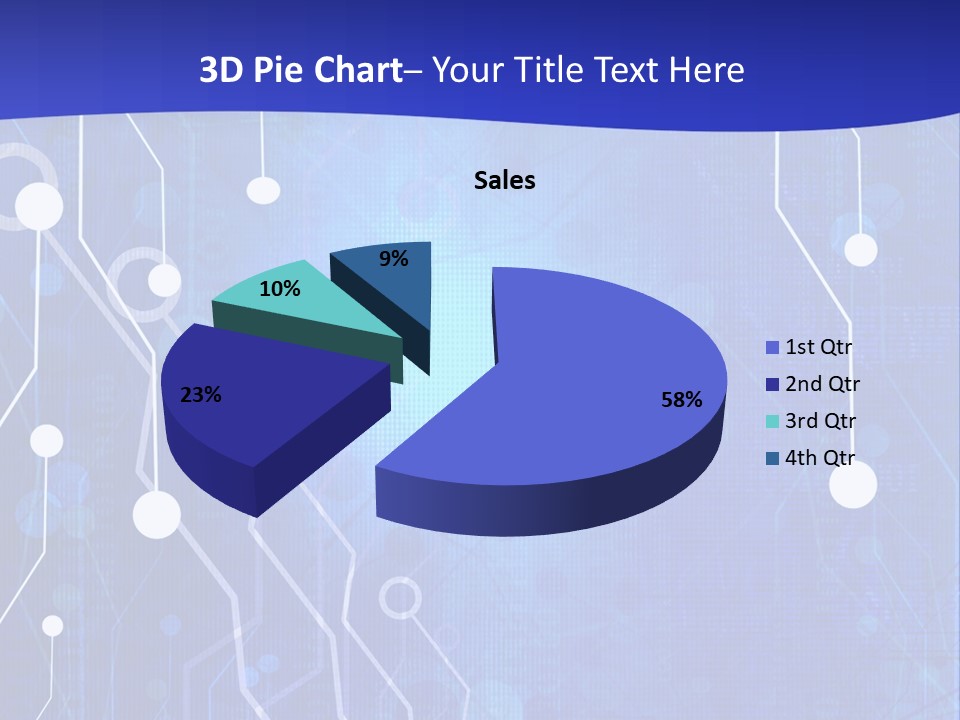 3D Pie Chart– Your Title Text Here

Sales

9%

10%

23%

58%

1st Qtr
2nd Qtr
3rd Qtr
4th Qtr